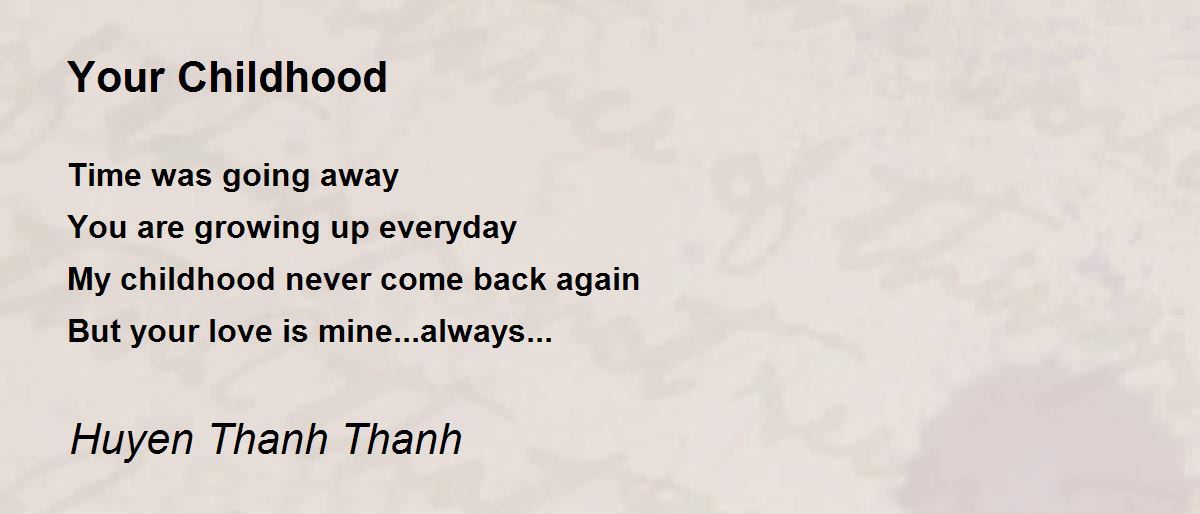 Your Childhood

Time was going away
You are growing up everyday
My childhood never come back again
But your love is mine...always...

Huyen Thanh Thanh